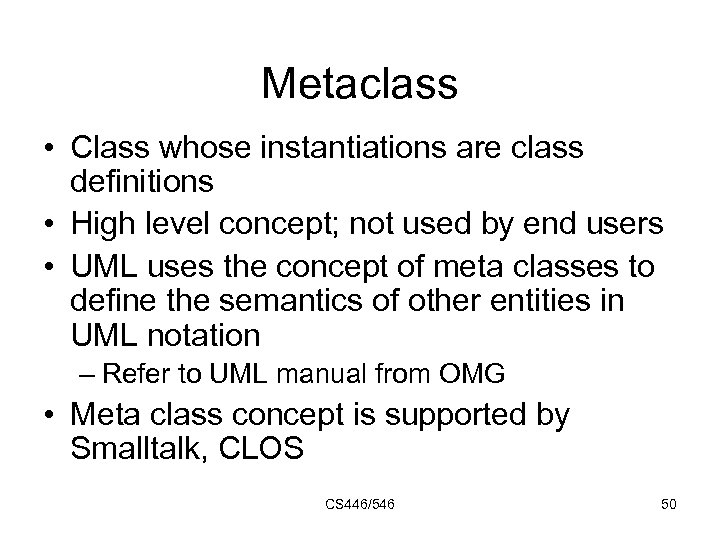 Metaclass

• Class whose instantiations are class definitions
• High level concept; not used by end users
• UML uses the concept of meta classes to define the semantics of other entities in UML notation
– Refer to UML manual from OMG
• Meta class concept is supported by Smalltalk, CLOS

CS446/546

50